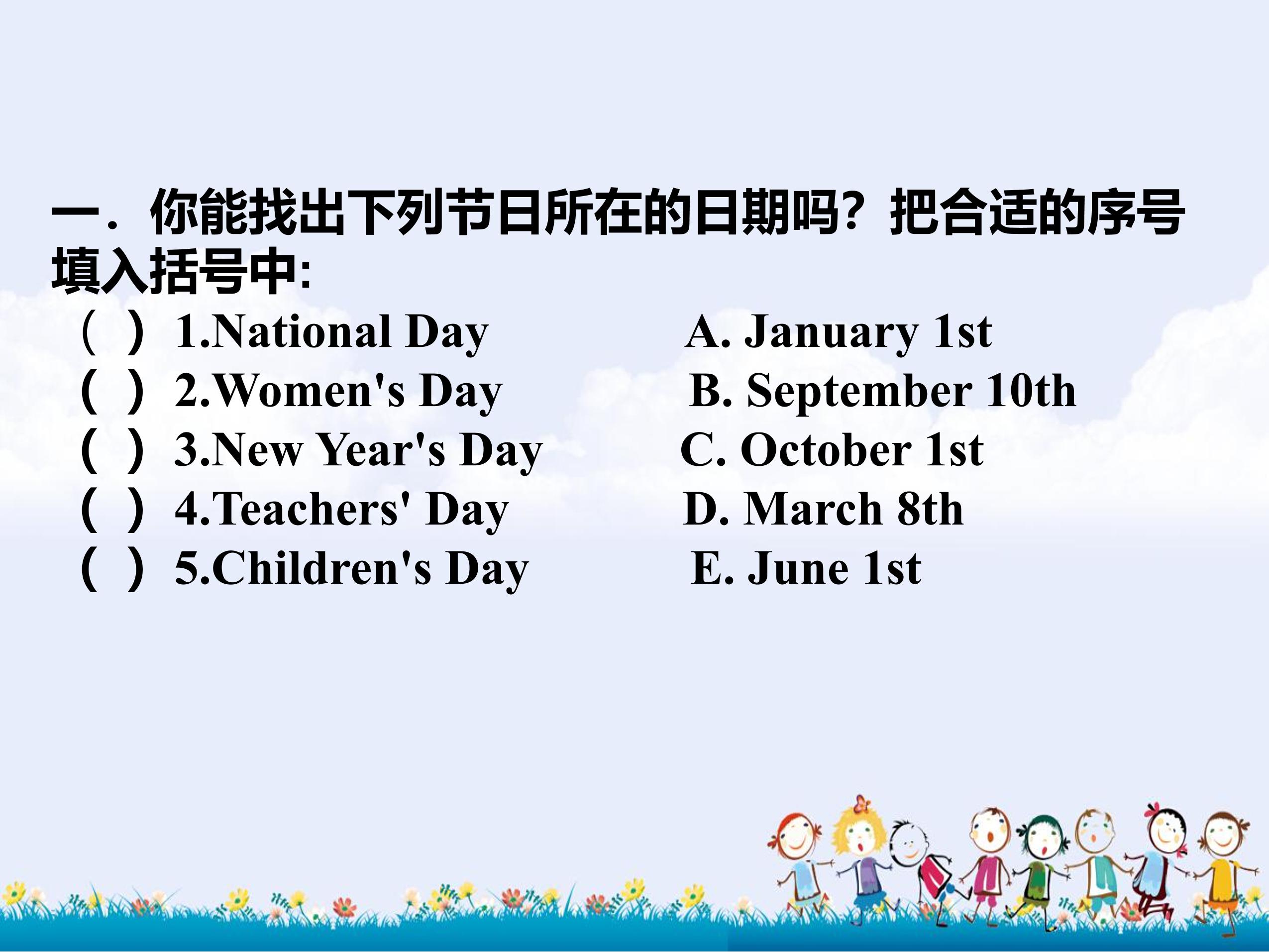 一．你能找出下列节日所在的日期吗？把合适的序号填入括号中:

（ ）1.National Day
（ ）2.Women's Day
（ ）3.New Year's Day
（ ）4.Teachers' Day
（ ）5.Children's Day

A. January 1st
B. September 10th
C. October 1st
D. March 8th
E. June 1st